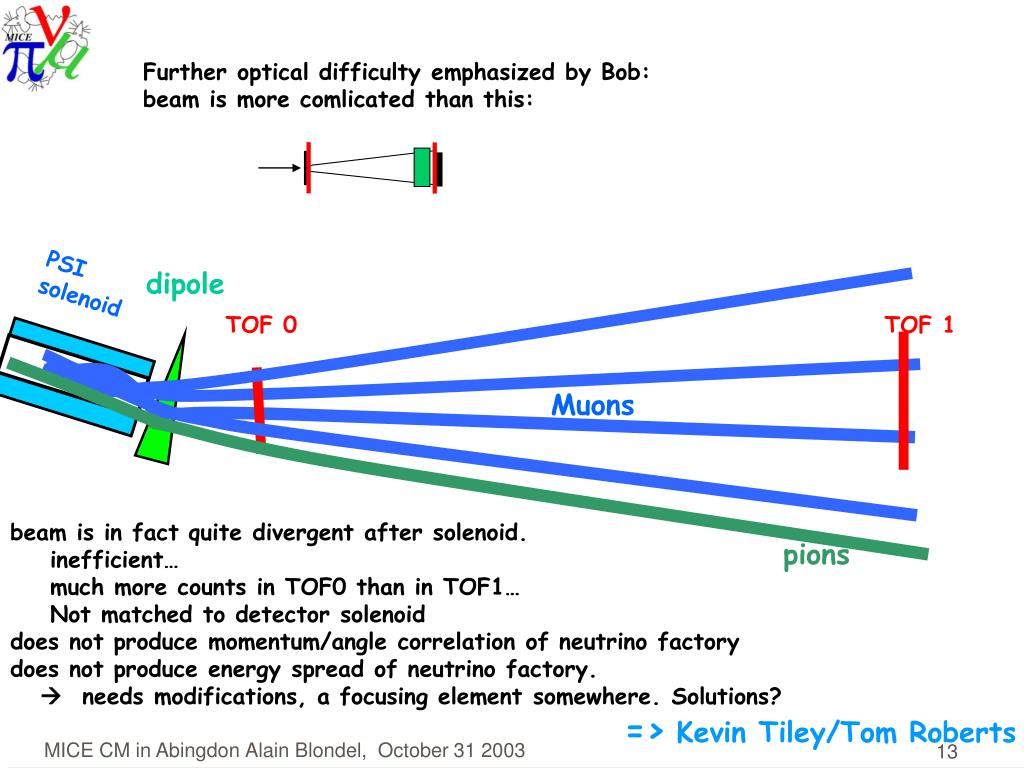 MICE

Further optical difficulty emphasized by Bob:
beam is more comlicated than this:

PSI solenoid

dipole

TOF 0

TOF 1

Muons

pions

beam is in fact quite divergent after solenoid.
inefficient…
much more counts in TOF0 than in TOF1…
Not matched to detector solenoid
does not produce momentum/angle correlation of neutrino factory
does not produce energy spread of neutrino factory.
→ needs modifications, a focusing element somewhere. Solutions?

=> Kevin Tiley/Tom Roberts

MICE CM in Abingdon Alain Blondel, October 31 2003

13